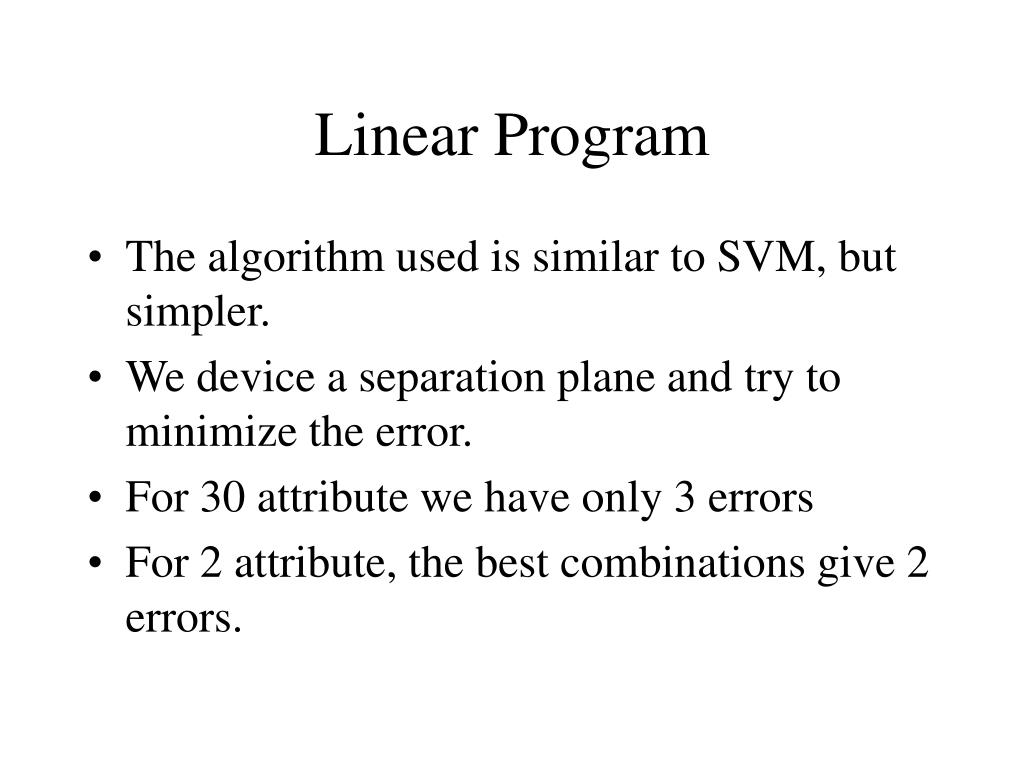 Linear Program

• The algorithm used is similar to SVM, but simpler.
• We device a separation plane and try to minimize the error.
• For 30 attribute we have only 3 errors
• For 2 attribute, the best combinations give 2 errors.